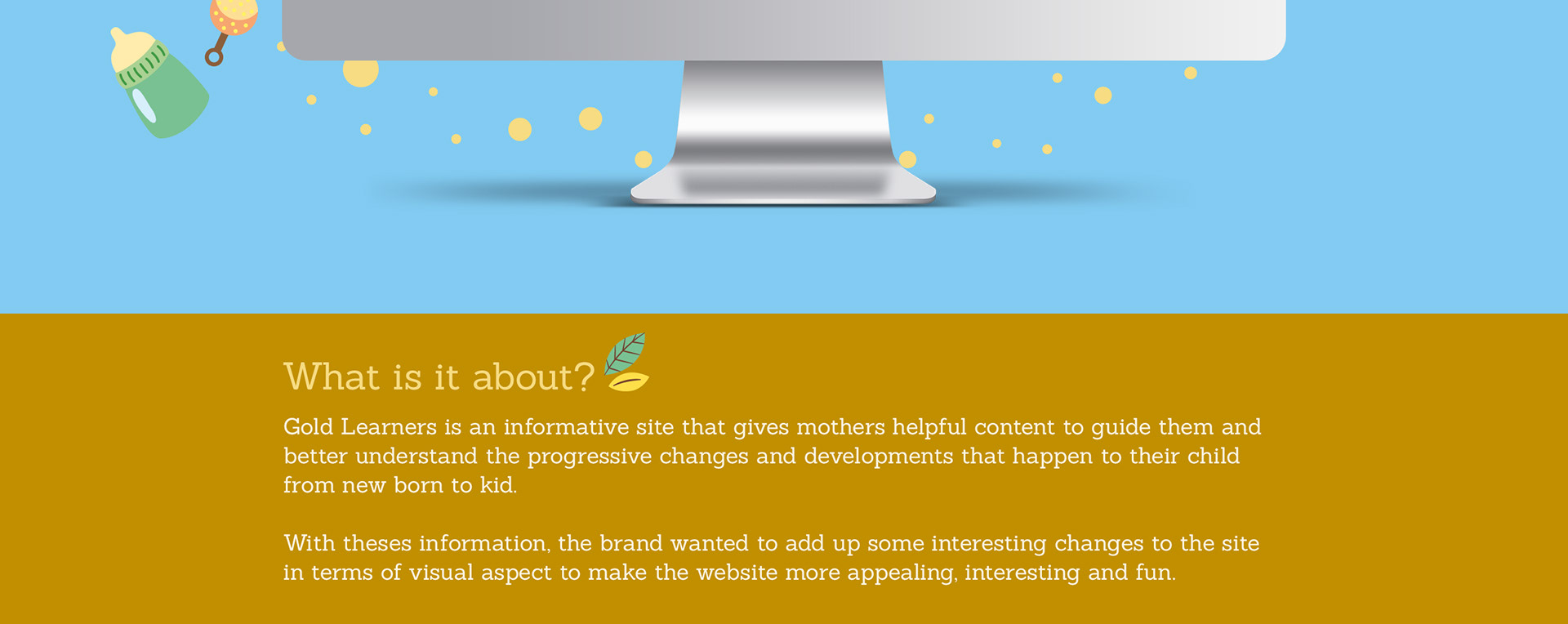 What is it about?

Gold Learners is an informative site that gives mothers helpful content to guide them and better understand the progressive changes and developments that happen to their child from new born to kid.

With theses information, the brand wanted to add up some interesting changes to the site in terms of visual aspect to make the website more appealing, interesting and fun.